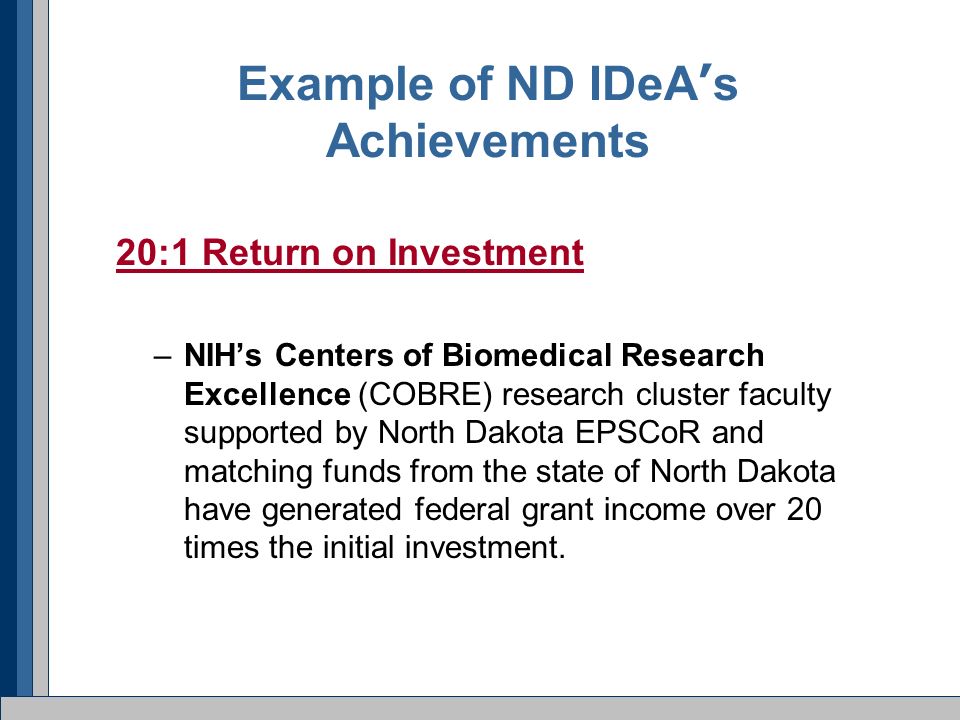 Example of ND IDeA′s Achievements

20:1 Return on Investment

– NIH’s Centers of Biomedical Research Excellence (COBRE) research cluster faculty supported by North Dakota EPSCoR and matching funds from the state of North Dakota have generated federal grant income over 20 times the initial investment.